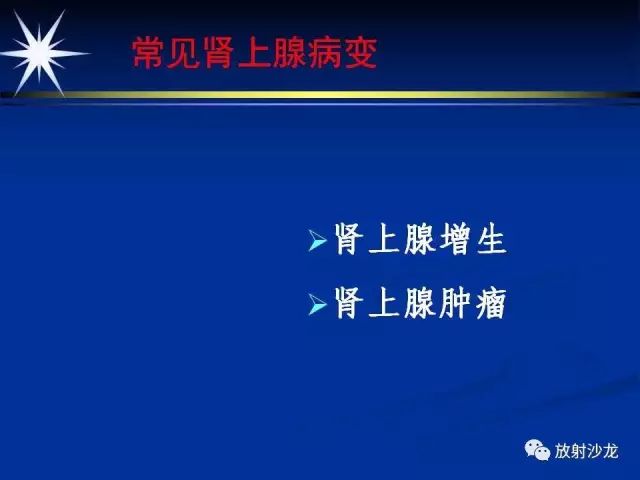 常见肾上腺病变

➢肾上腺增生

➢肾上腺肿瘤

放射沙龙